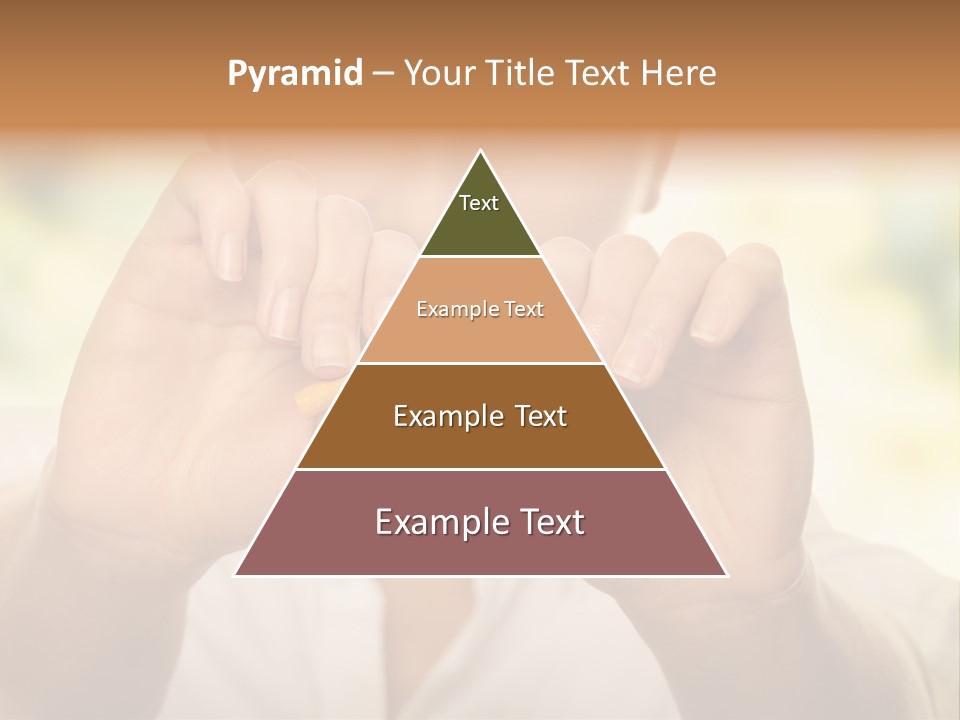 Pyramid – Your Title Text Here

Text

Example Text

Example Text

Example Text